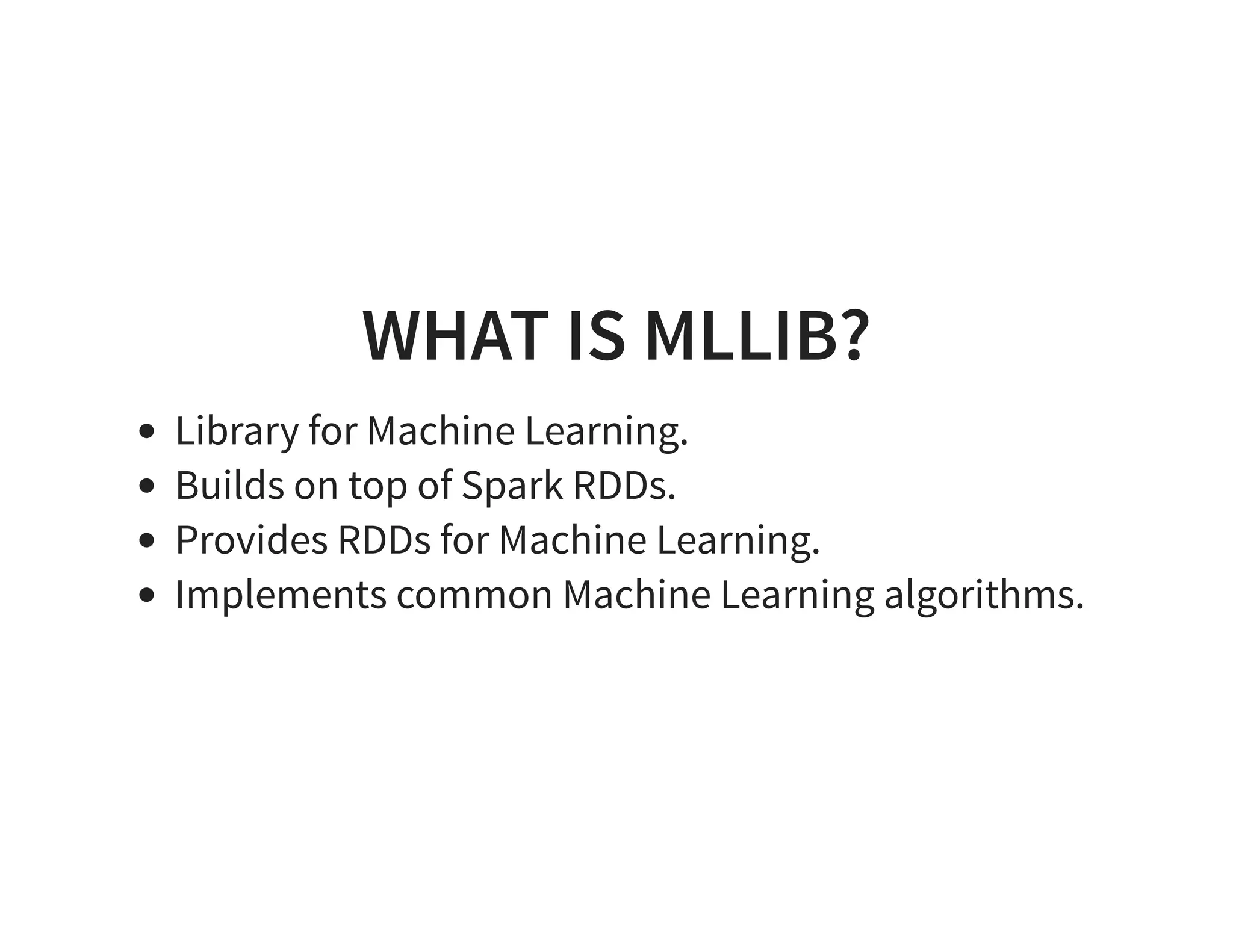 WHAT IS MLLIB?

- Library for Machine Learning.
- Builds on top of Spark RDDs.
- Provides RDDs for Machine Learning.
- Implements common Machine Learning algorithms.